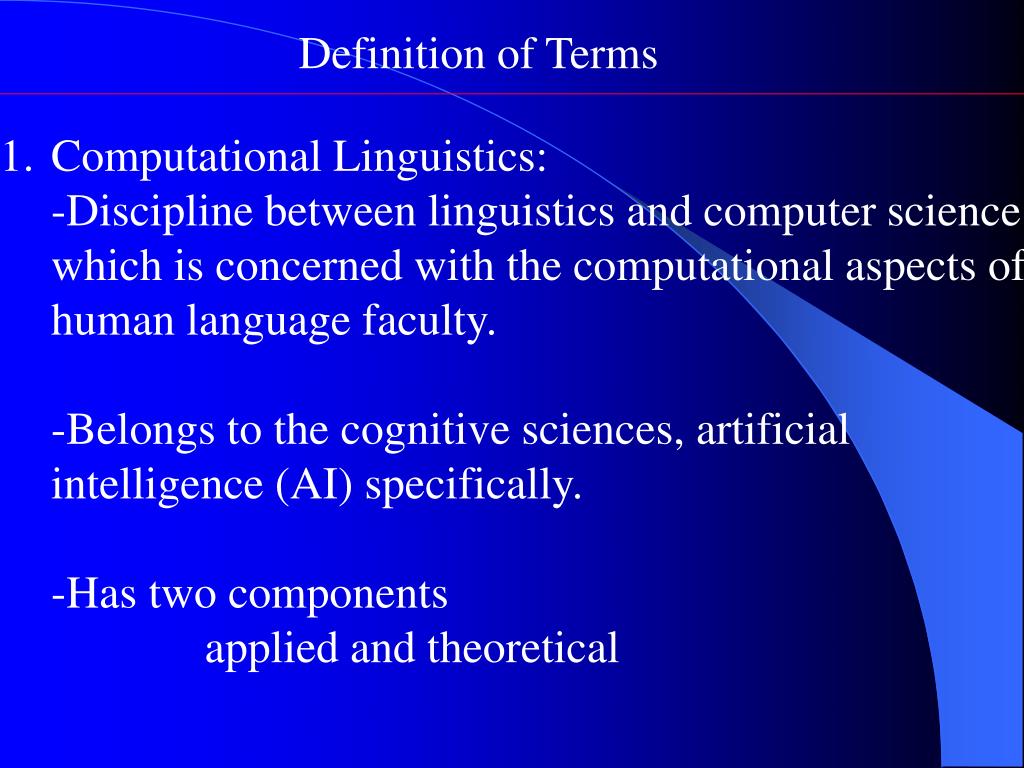 Definition of Terms

1. Computational Linguistics:
-Discipline between linguistics and computer science which is concerned with the computational aspects of human language faculty.

-Belongs to the cognitive sciences, artificial intelligence (AI) specifically.

-Has two components
applied and theoretical